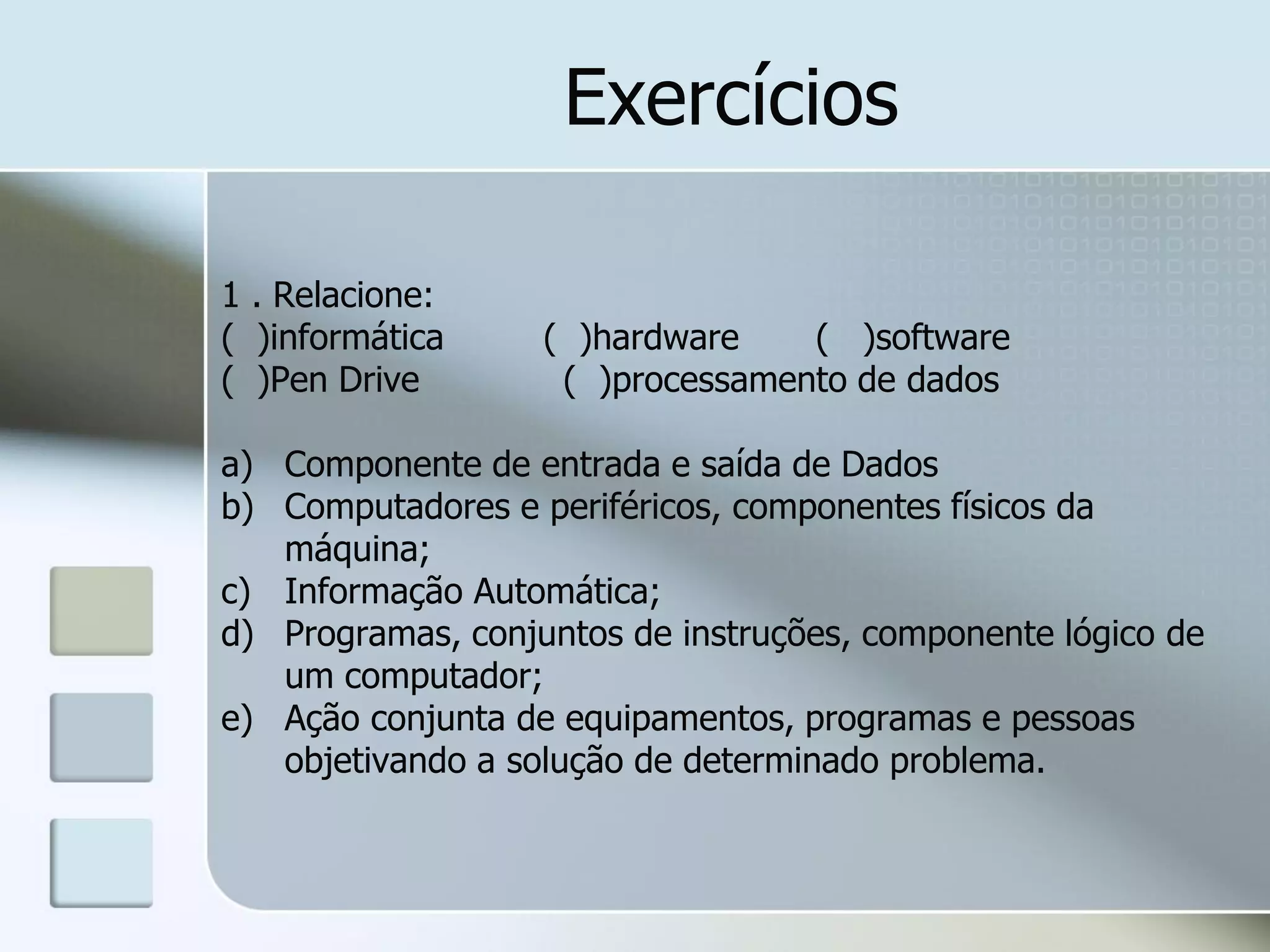 Exercícios

1 . Relacione:
( )informática ( )hardware ( )software
( )Pen Drive ( )processamento de dados

a) Componente de entrada e saída de Dados
b) Computadores e periféricos, componentes físicos da máquina;
c) Informação Automática;
d) Programas, conjuntos de instruções, componente lógico de um computador;
e) Ação conjunta de equipamentos, programas e pessoas objetivando a solução de determinado problema.